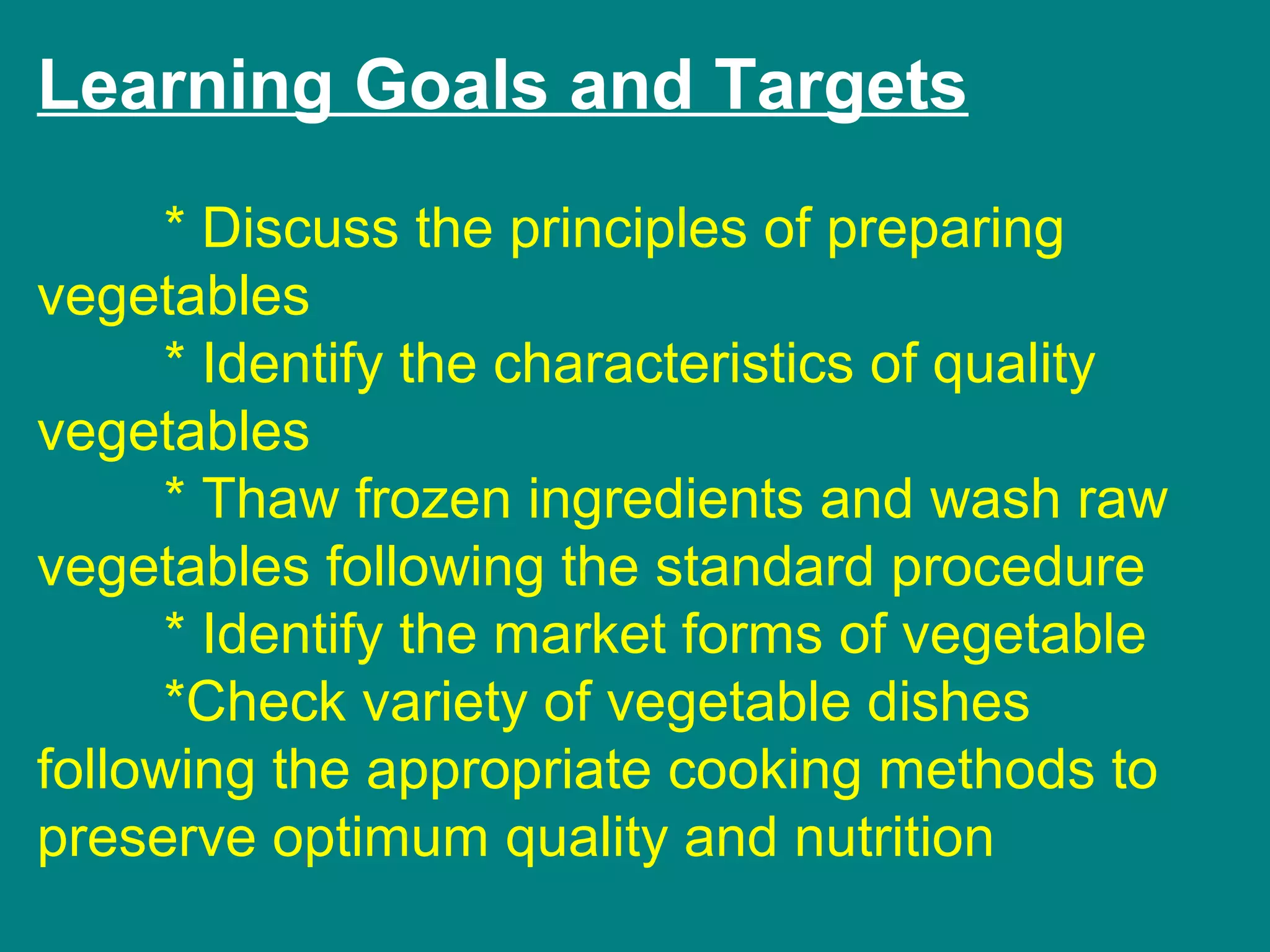 Learning Goals and Targets

* Discuss the principles of preparing vegetables
* Identify the characteristics of quality vegetables
* Thaw frozen ingredients and wash raw vegetables following the standard procedure
* Identify the market forms of vegetable
*Check variety of vegetable dishes following the appropriate cooking methods to preserve optimum quality and nutrition